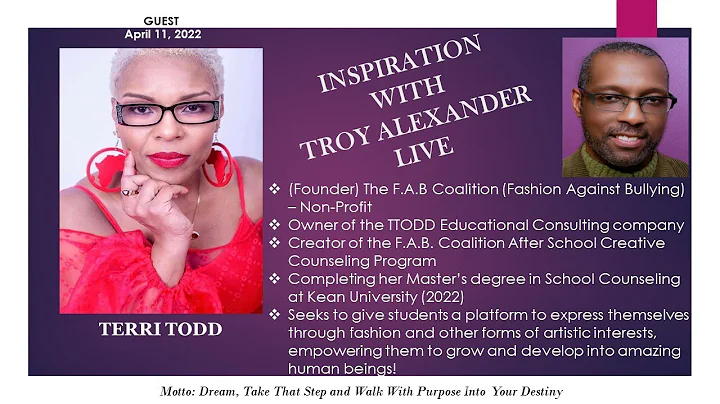 GUEST
April 11, 2022

INSPIRATION WITH TROY ALEXANDER LIVE

TERRI TODD

❖ (Founder) The F.A.B Coalition (Fashion Against Bullying) – Non-Profit
❖ Owner of the TTODD Educational Consulting company
❖ Creator of the F.A.B. Coalition After School Creative Counseling Program
❖ Completing her Master's degree in School Counseling at Kean University (2022)
❖ Seeks to give students a platform to express themselves through fashion and other forms of artistic interests, empowering them to grow and develop into amazing human beings!

Motto: Dream, Take That Step and Walk With Purpose Into Your Destiny